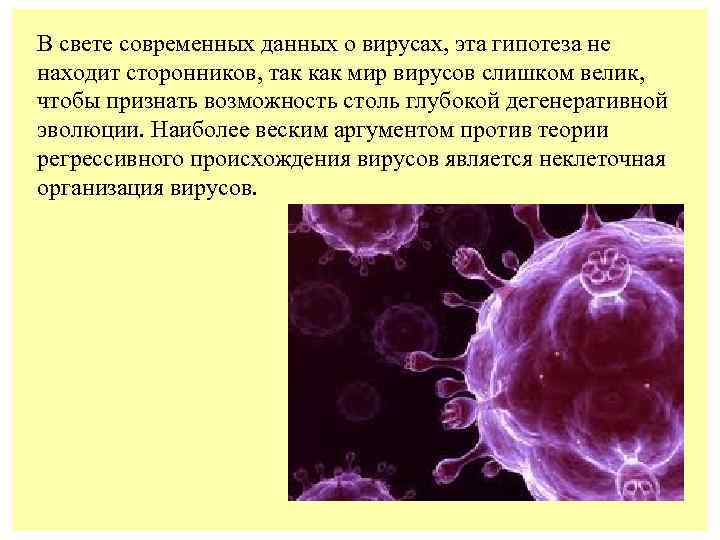 В свете современных данных о вирусах, эта гипотеза не находит сторонников, так как мир вирусов слишком велик, чтобы признать возможность столь глубокой дегенеративной эволюции. Наиболее веским аргументом против теории регрессивного происхождения вирусов является неклеточная организация вирусов.